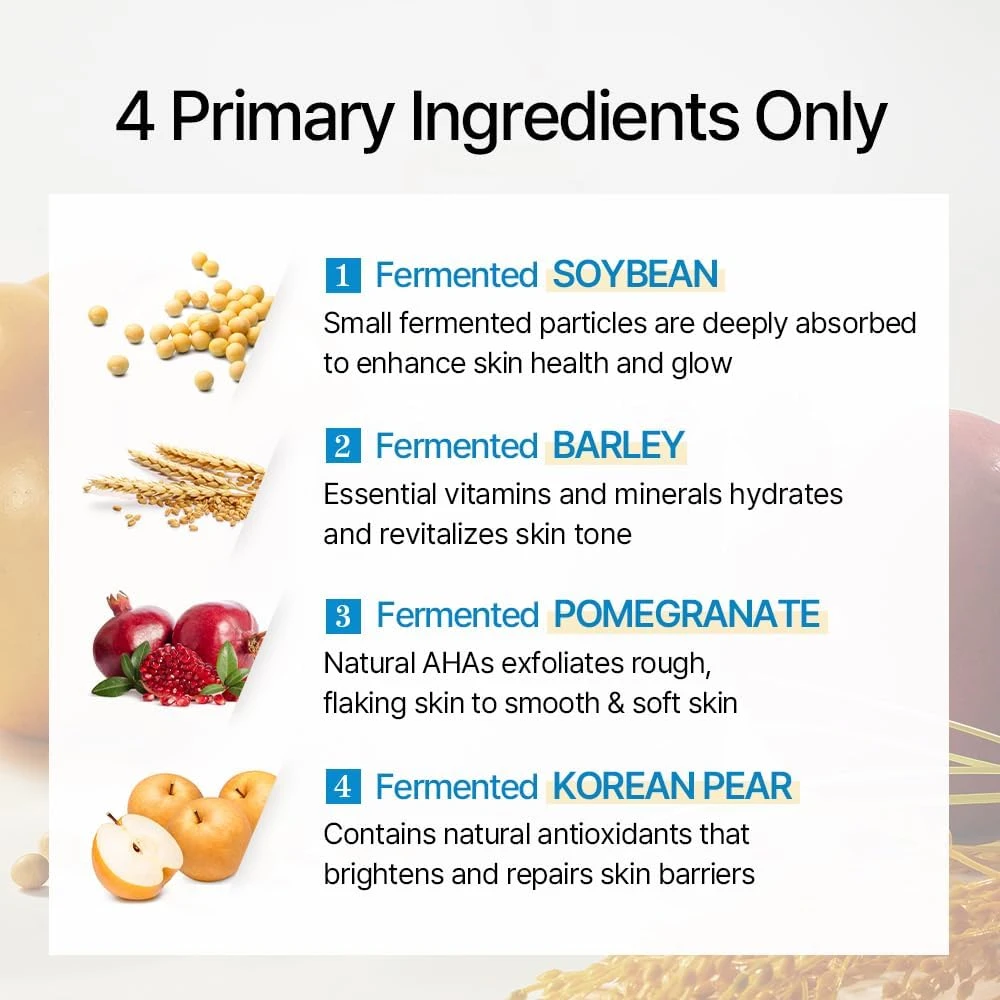 4 Primary Ingredients Only

1 Fermented SOYBEAN
Small fermented particles are deeply absorbed to enhance skin health and glow

2 Fermented BARLEY
Essential vitamins and minerals hydrates and revitalizes skin tone

3 Fermented POMEGRANATE
Natural AHAs exfoliates rough, flaking skin to smooth & soft skin

4 Fermented KOREAN PEAR
Contains natural antioxidants that brightens and repairs skin barriers